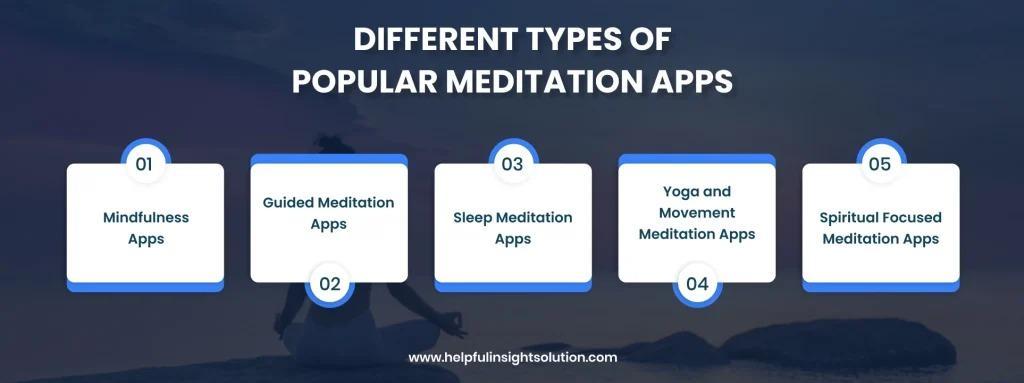 DIFFERENT TYPES OF POPULAR MEDITATION APPS

01
Mindfulness Apps

Guided Meditation Apps
02

03
Sleep Meditation Apps

Yoga and Movement Meditation Apps
04

05
Spiritual Focused Meditation Apps

www.helpfulinsightsolution.com